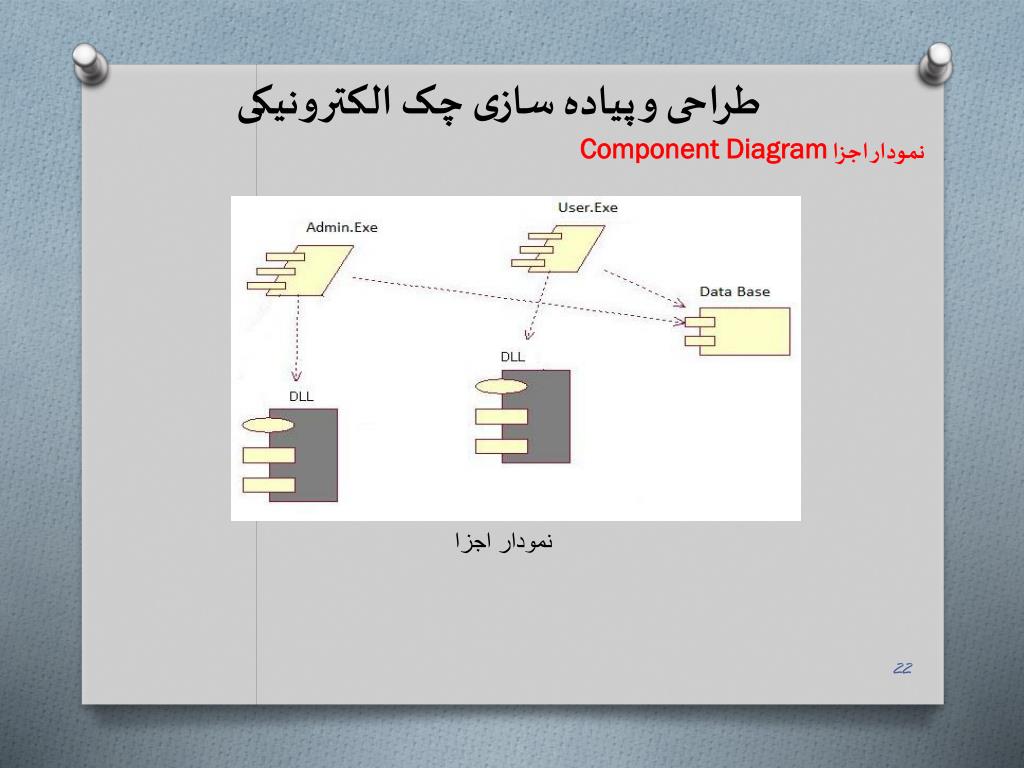 طراحی و پیاده سازی چک الکترونیکی

نمودار اجزا Component Diagram

Admin.Exe

User.Exe

Data Base

DLL

DLL

نمودار اجزا

22